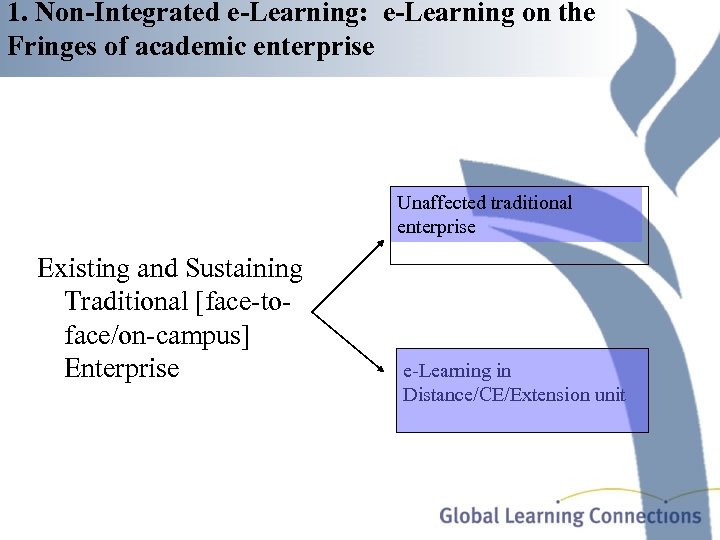 1. Non-Integrated e-Learning: e-Learning on the Fringes of academic enterprise

Existing and Sustaining Traditional [face-to-face/on-campus] Enterprise

Unaffected traditional enterprise

e-Learning in Distance/CE/Extension unit

Global Learning Connections